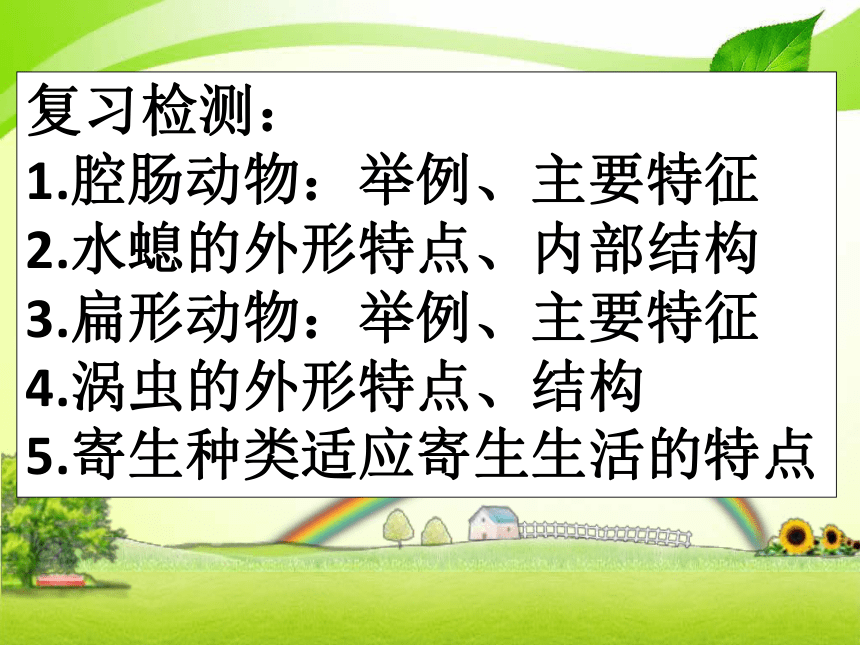 复习检测：
1.腔肠动物：举例、主要特征
2.水螅的外形特点、内部结构
3.扁形动物：举例、主要特征
4.涡虫的外形特点、结构
5.寄生种类适应寄生生活的特点